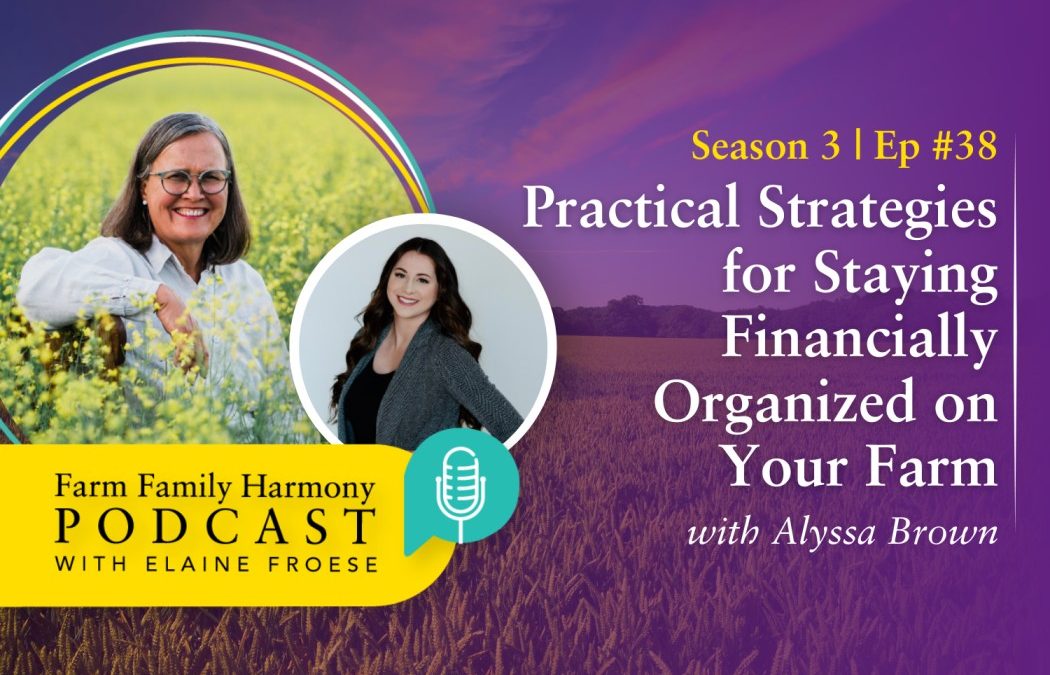 Season 3 | Ep #38

Practical Strategies for Staying Financially Organized on Your Farm

with Alyssa Brown

Farm Family Harmony
PODCAST
WITH ELAINE FROESE